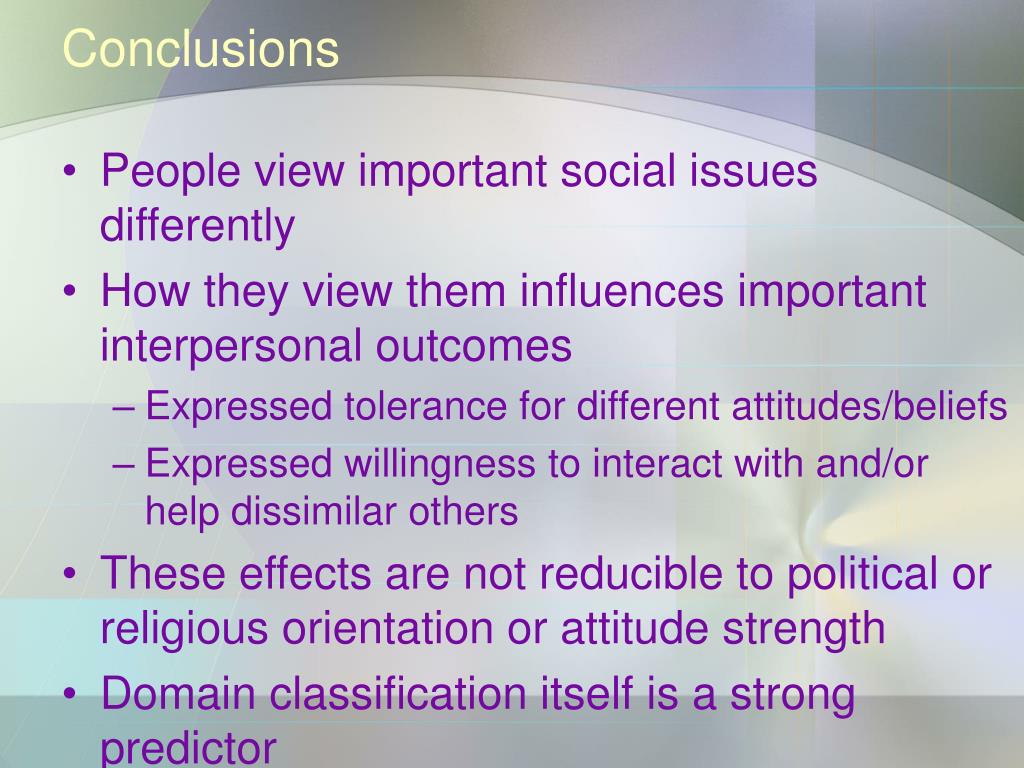 Conclusions

• People view important social issues differently
• How they view them influences important interpersonal outcomes
– Expressed tolerance for different attitudes/beliefs
– Expressed willingness to interact with and/or help dissimilar others
• These effects are not reducible to political or religious orientation or attitude strength
• Domain classification itself is a strong predictor